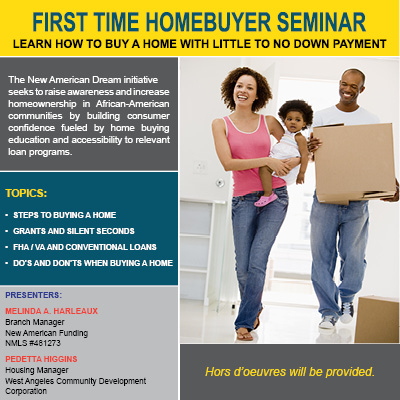 FIRST TIME HOMEBUYER SEMINAR
LEARN HOW TO BUY A HOME WITH LITTLE TO NO DOWN PAYMENT

The New American Dream initiative seeks to raise awareness and increase homeownership in African-American communities by building consumer confidence fueled by home buying education and accessibility to relevant loan programs.

TOPICS:

- STEPS TO BUYING A HOME
- GRANTS AND SILENT SECONDS
- FHA / VA AND CONVENTIONAL LOANS
- DO'S AND DON'TS WHEN BUYING A HOME

PRESENTERS:

MELINDA A. HARLEAUX
Branch Manager
New American Funding
NMLS #481273

PEDETTA HIGGINS
Housing Manager
West Angeles Community Development Corporation

Hors d'oeuvres will be provided.